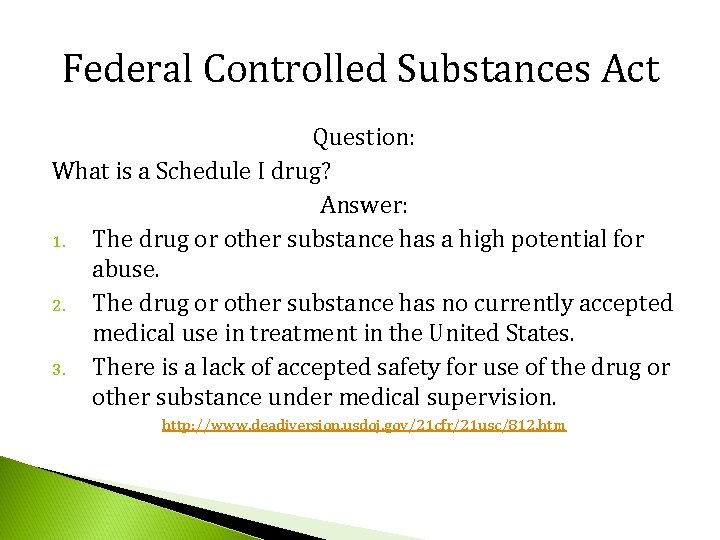 Federal Controlled Substances Act

Question:

What is a Schedule I drug?

Answer:

1. The drug or other substance has a high potential for abuse.
2. The drug or other substance has no currently accepted medical use in treatment in the United States.
3. There is a lack of accepted safety for use of the drug or other substance under medical supervision.

http://www.deadiversion.usdoj.gov/21cfr/21usc/812.htm